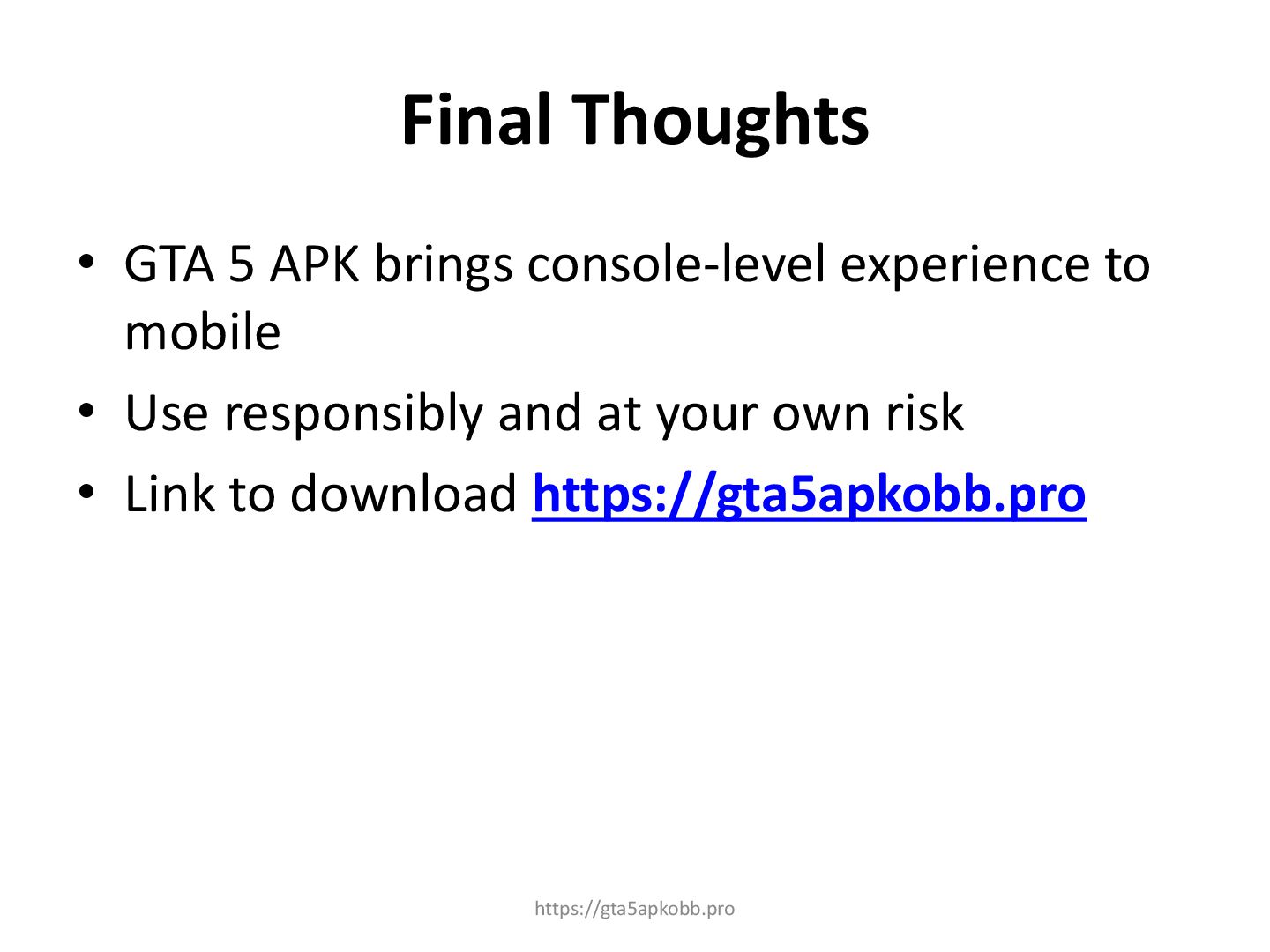 Final Thoughts

• GTA 5 APK brings console-level experience to mobile
• Use responsibly and at your own risk
• Link to download https://gta5apkobb.pro

https://gta5apkobb.pro